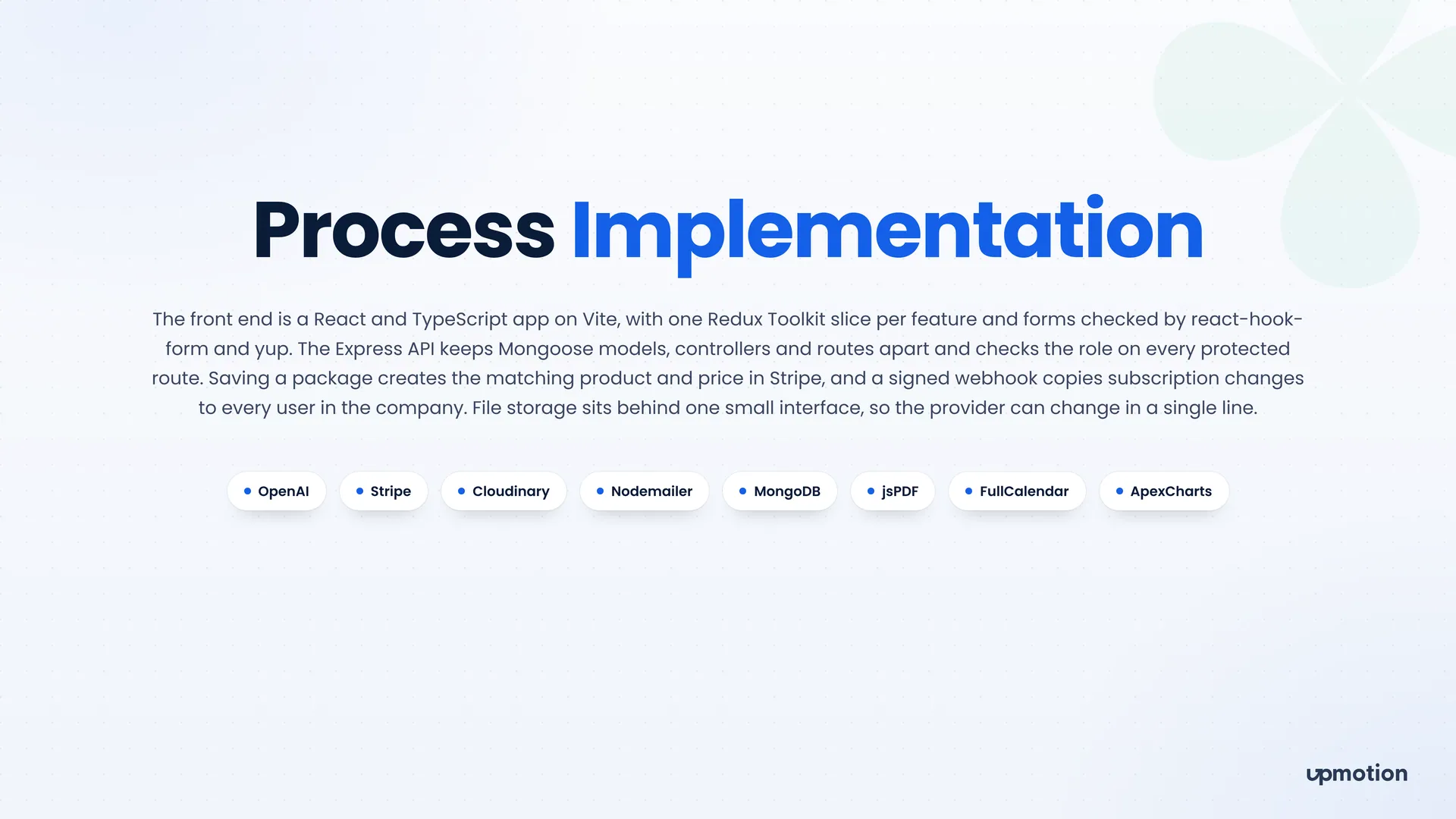 Process Implementation

The front end is a React and TypeScript app on Vite, with one Redux Toolkit slice per feature and forms checked by react-hook-form and yup. The Express API keeps Mongoose models, controllers and routes apart and checks the role on every protected route. Saving a package creates the matching product and price in Stripe, and a signed webhook copies subscription changes to every user in the company. File storage sits behind one small interface, so the provider can change in a single line.

• OpenAI
• Stripe
• Cloudinary
• Nodemailer
• MongoDB
• jsPDF
• FullCalendar
• ApexCharts

upmotion